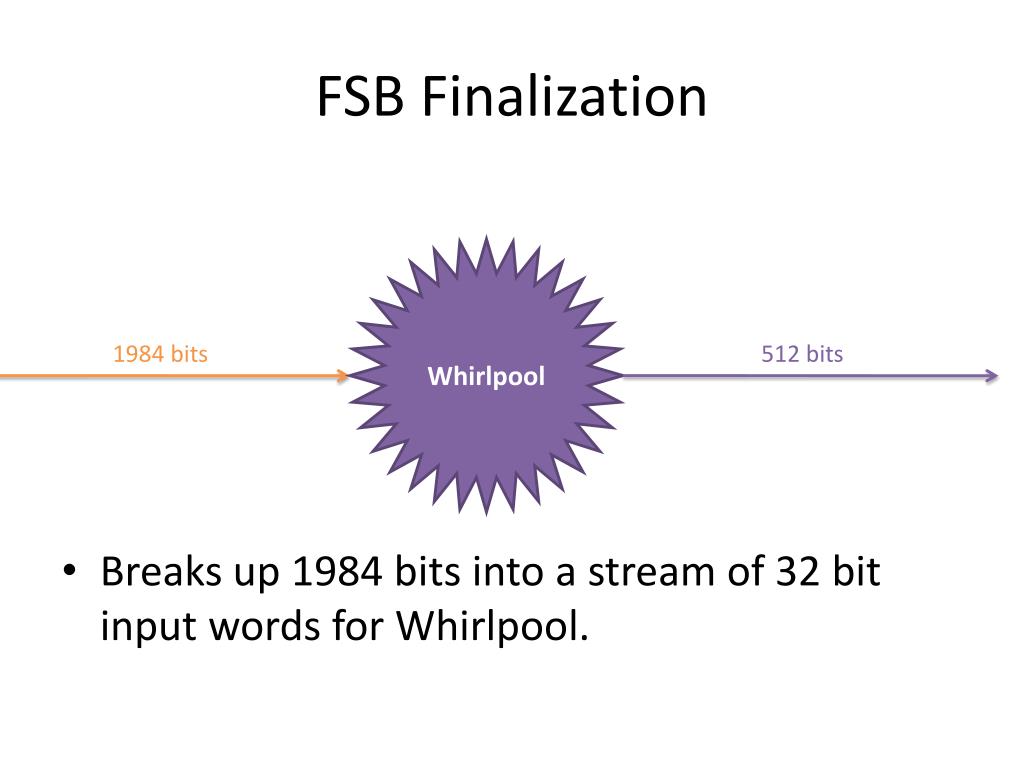 FSB Finalization

1984 bits

Whirlpool

512 bits

• Breaks up 1984 bits into a stream of 32 bit input words for Whirlpool.